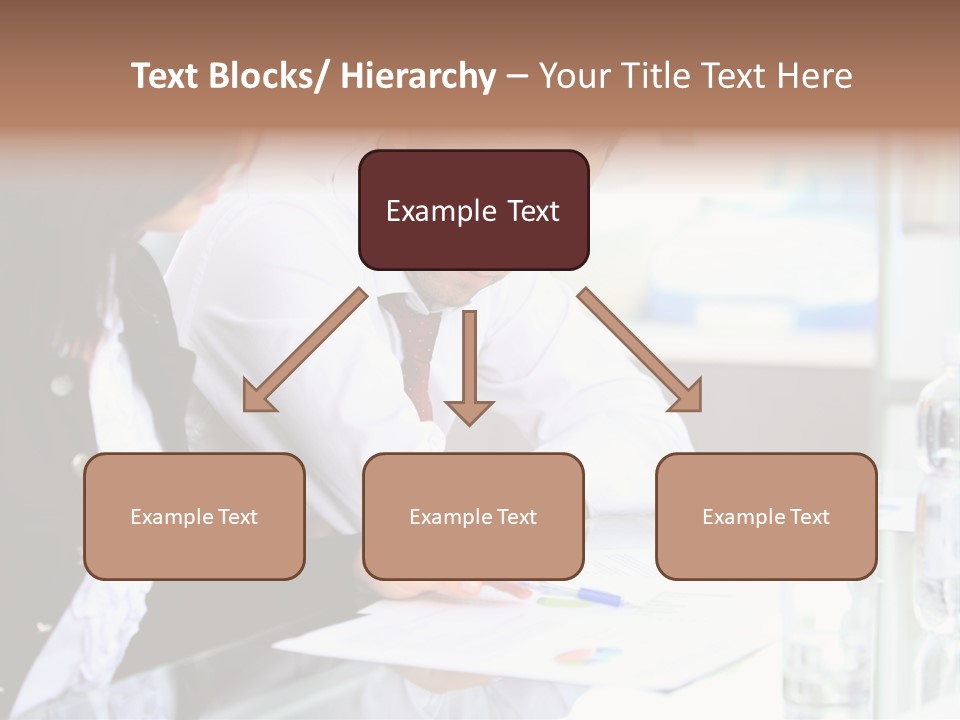 Text Blocks/ Hierarchy – Your Title Text Here

Example Text

Example Text

Example Text

Example Text